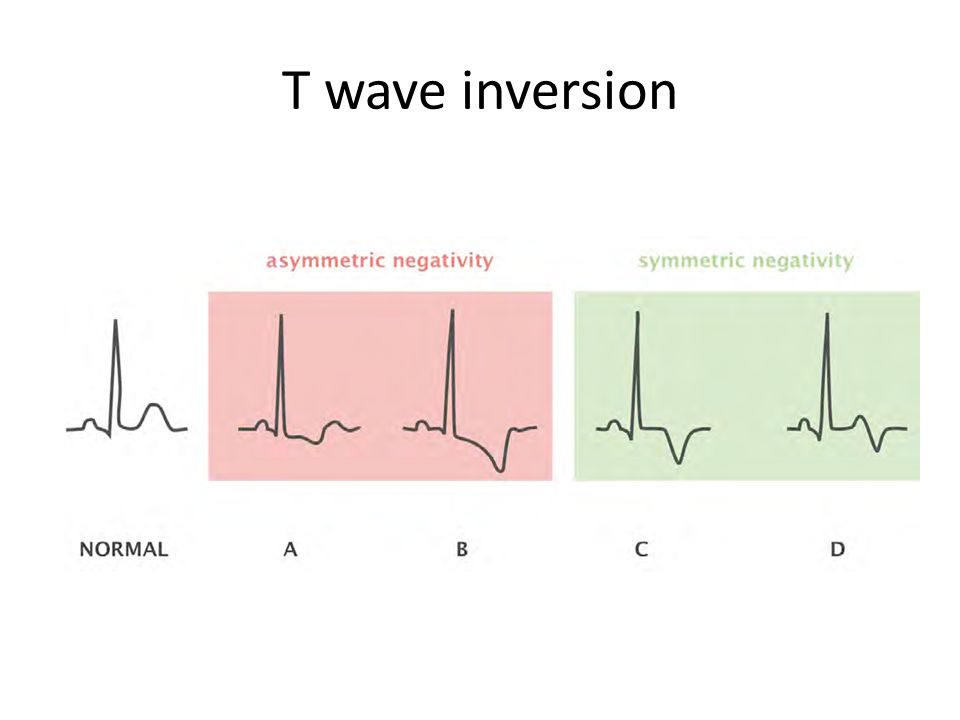 T wave inversion

asymmetric negativity

symmetric negativity

NORMAL

A

B

C

D